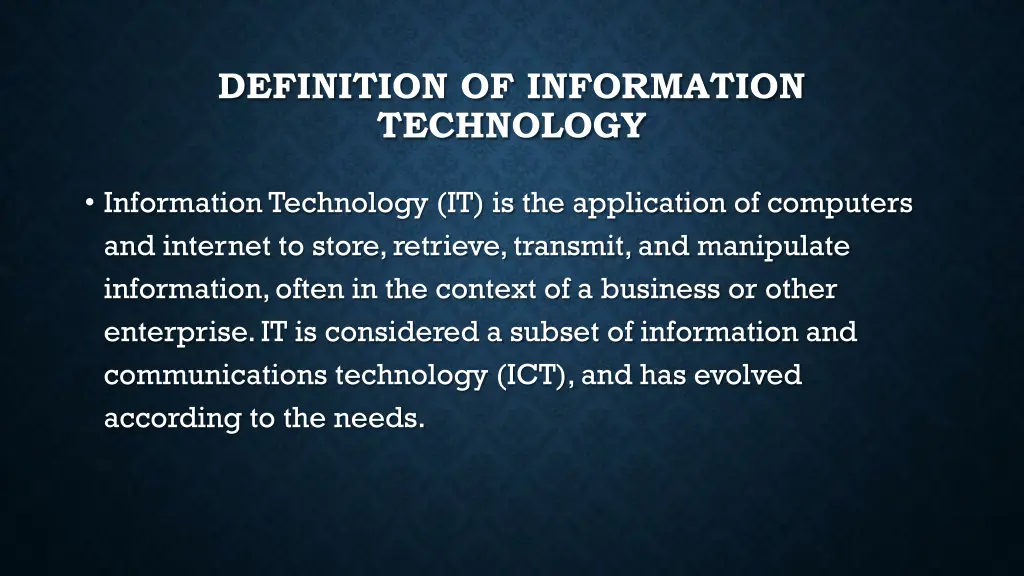 DEFINITION OF INFORMATION TECHNOLOGY

• Information Technology (IT) is the application of computers and internet to store, retrieve, transmit, and manipulate information, often in the context of a business or other enterprise. IT is considered a subset of information and communications technology (ICT), and has evolved according to the needs.